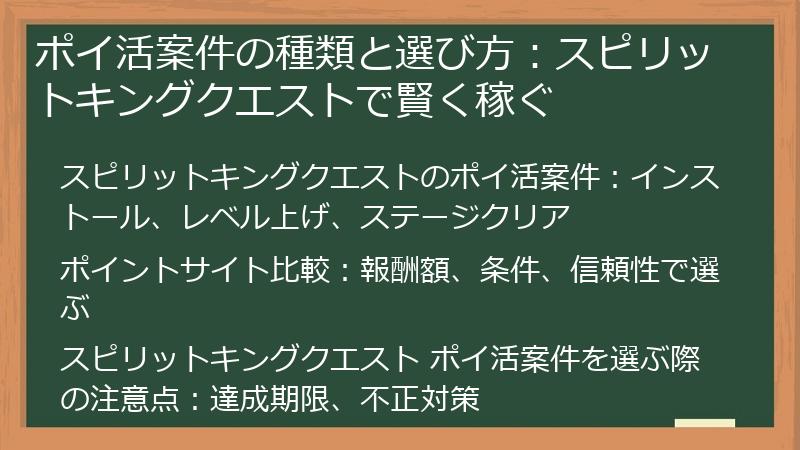 ポイ活案件の種類と選び方：スピリットキングクエストで賢く稼ぐ

スピリットキングクエストのポイ活案件：インストール、レベル上げ、ステージクリア

ポイントサイト比較：報酬額、条件、信頼性で選ぶ

スピリットキングクエスト ポイ活案件を選ぶ際の注意点：達成期限、不正対策